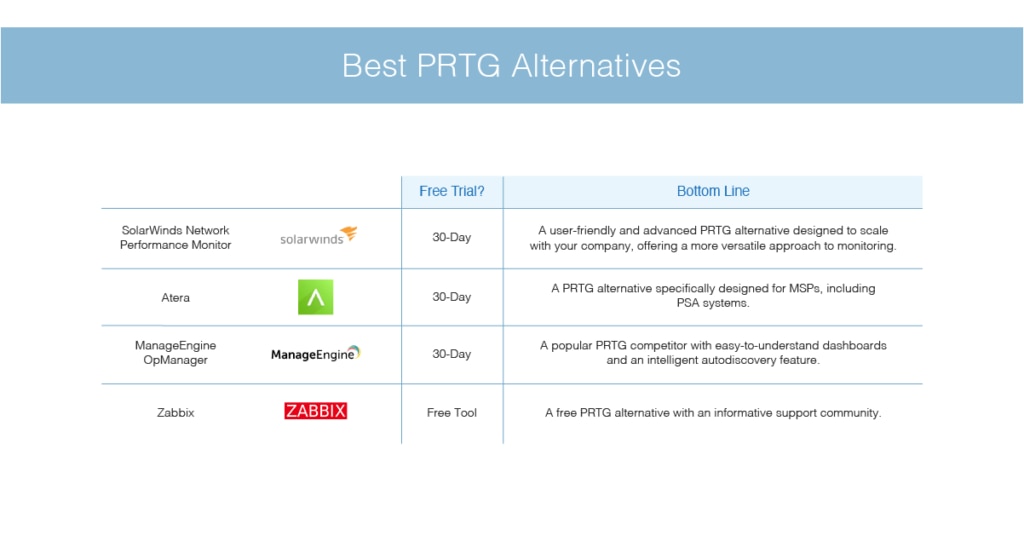 Best PRTG Alternatives

| | | Free Trial? | Bottom Line |
|---|---|---|---|
| SolarWinds Network Performance Monitor | solarwinds | 30-Day | A user-friendly and advanced PRTG alternative designed to scale with your company, offering a more versatile approach to monitoring. |
| Atera | | 30-Day | A PRTG alternative specifically designed for MSPs, including PSA systems. |
| ManageEngine OpManager | ManageEngine | 30-Day | A popular PRTG competitor with easy-to-understand dashboards and an intelligent autodiscovery feature. |
| Zabbix | ZABBIX | Free Tool | A free PRTG alternative with an informative support community. |